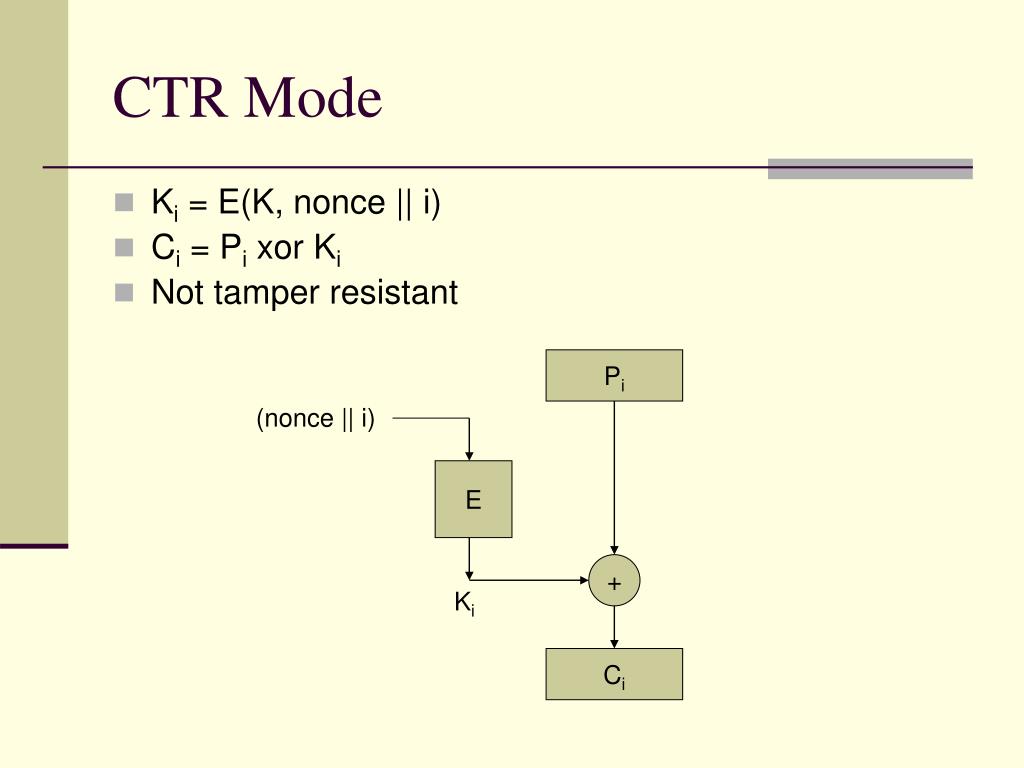 CTR Mode

- $K_i$ = E(K, nonce || i)
- $C_i$ = $P_i$ xor $K_i$
- Not tamper resistant

$P_i$

(nonce || i)

E

+

$K_i$

$C_i$